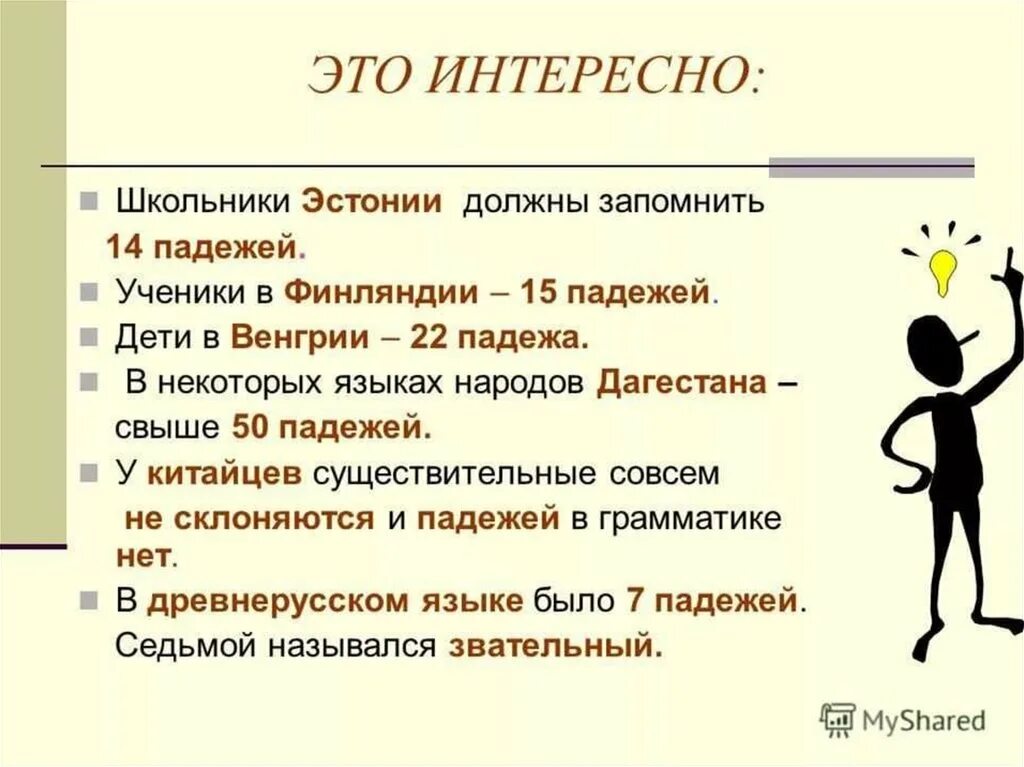 ЭТО ИНТЕРЕСНО:

Школьники Эстонии должны запомнить 14 падежей.

Ученики в Финляндии – 15 падежей.

Дети в Венгрии – 22 падежа.

В некоторых языках народов Дагестана – свыше 50 падежей.

У китайцев существительные совсем не склоняются и падежей в грамматике нет.

В древнерусском языке было 7 падежей. Седьмой назывался звательный.

MyShared